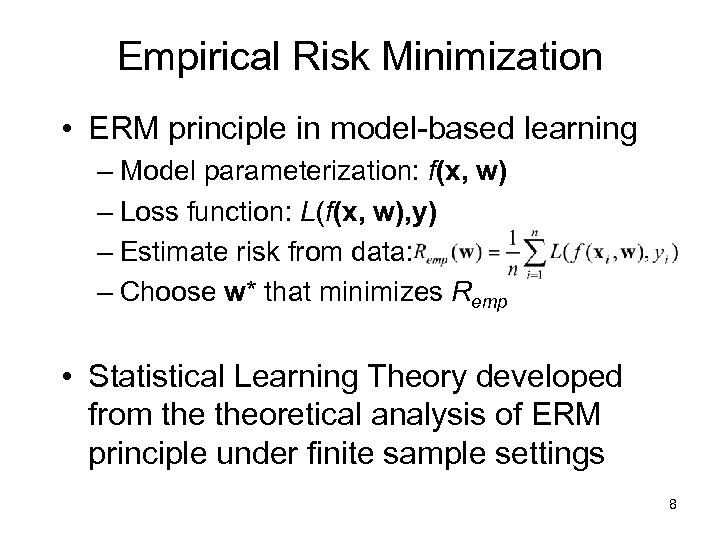 Empirical Risk Minimization

• ERM principle in model-based learning
– Model parameterization: $f(\mathbf{x}, \mathbf{w})$
– Loss function: $L(f(\mathbf{x}, \mathbf{w}),\mathbf{y})$
– Estimate risk from data: $R_{emp}(\mathbf{w}) = \frac{1}{n}\sum_{i=1}^{n} L(f(\mathbf{x}_i, \mathbf{w}), y_i)$
– Choose $\mathbf{w}^*$ that minimizes $R_{emp}$

• Statistical Learning Theory developed from the theoretical analysis of ERM principle under finite sample settings

8